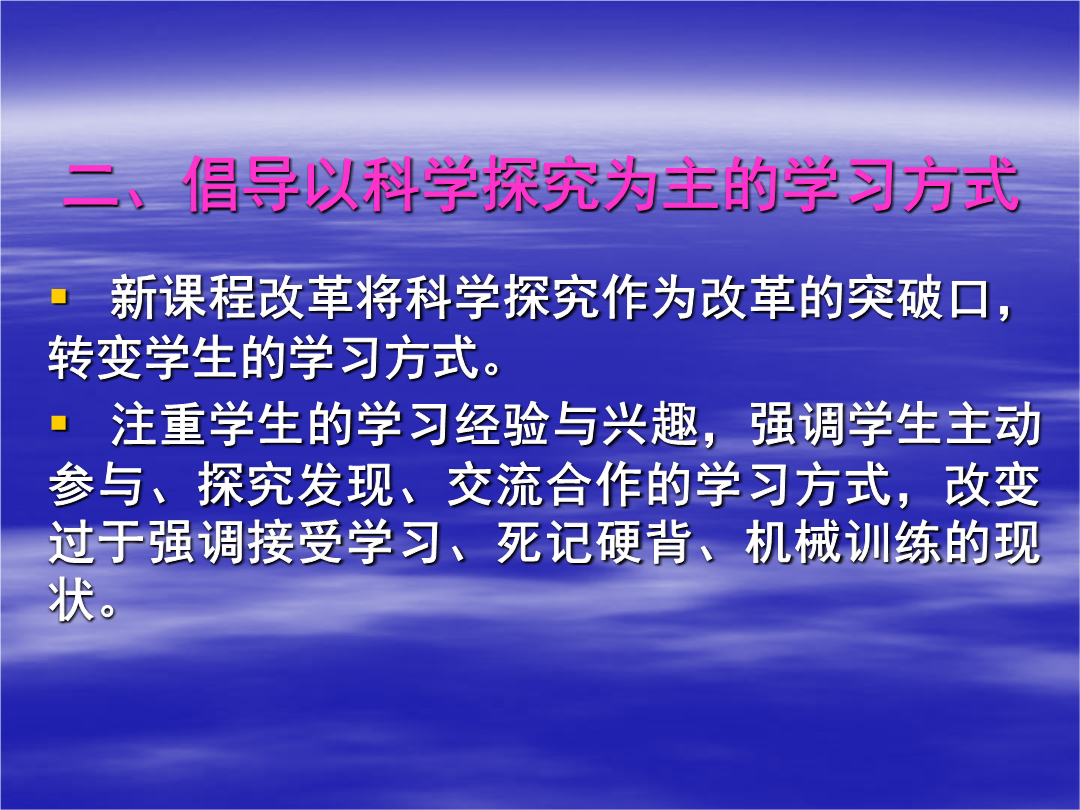 二、倡导以科学探究为主的学习方式

▪ 新课程改革将科学探究作为改革的突破口，转变学生的学习方式。

▪ 注重学生的学习经验与兴趣，强调学生主动参与、探究发现、交流合作的学习方式，改变过于强调接受学习、死记硬背、机械训练的现状。